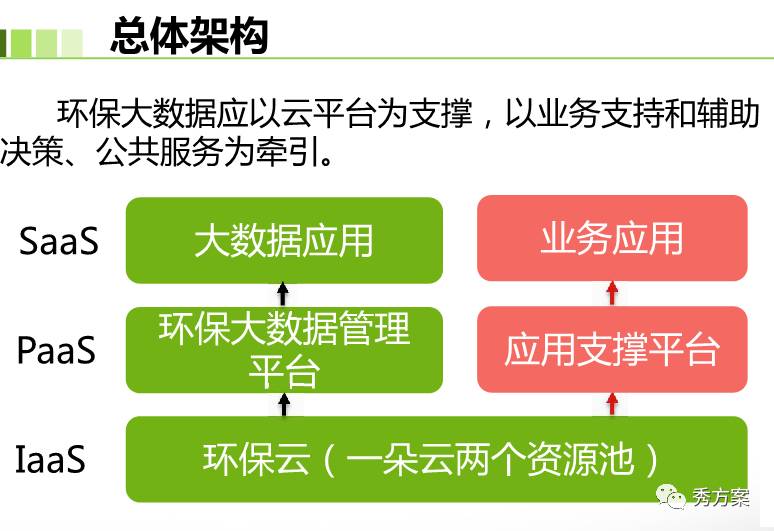 总体架构

环保大数据应以云平台为支撑，以业务支持和辅助决策、公共服务为牵引。

SaaS
大数据应用
业务应用

PaaS
环保大数据管理平台
应用支撑平台

IaaS
环保云（一朵云两个资源池）

秀方案